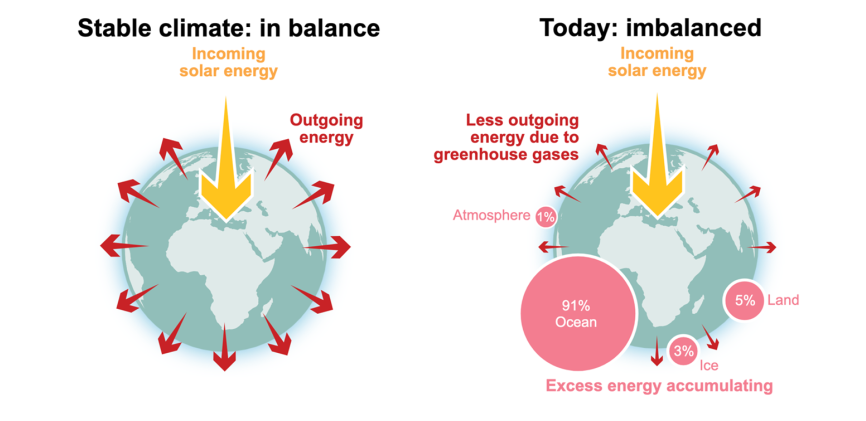 Stable climate: in balance

Incoming solar energy

Outgoing energy

Today: imbalanced

Incoming solar energy

Less outgoing energy due to greenhouse gases

Atmosphere 1%

91% Ocean

5% Land

3% Ice

Excess energy accumulating